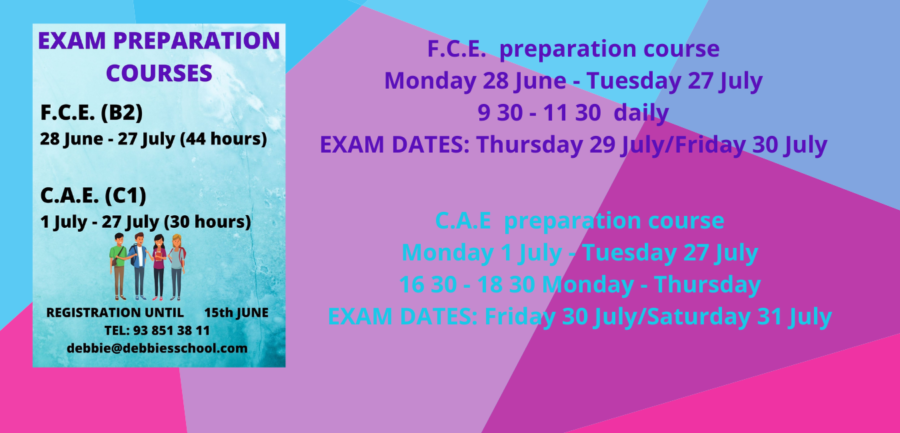 EXAM PREPARATION COURSES

F.C.E. (B2)
28 June - 27 July (44 hours)

C.A.E. (C1)
1 July - 27 July (30 hours)

REGISTRATION UNTIL 15th JUNE
TEL: 93 851 38 11
debbie@debbiesschool.com

F.C.E. preparation course
Monday 28 June - Tuesday 27 July
9 30 - 11 30 daily
EXAM DATES: Thursday 29 July/Friday 30 July

C.A.E preparation course
Monday 1 July - Tuesday 27 July
16 30 - 18 30 Monday - Thursday
EXAM DATES: Friday 30 July/Saturday 31 July